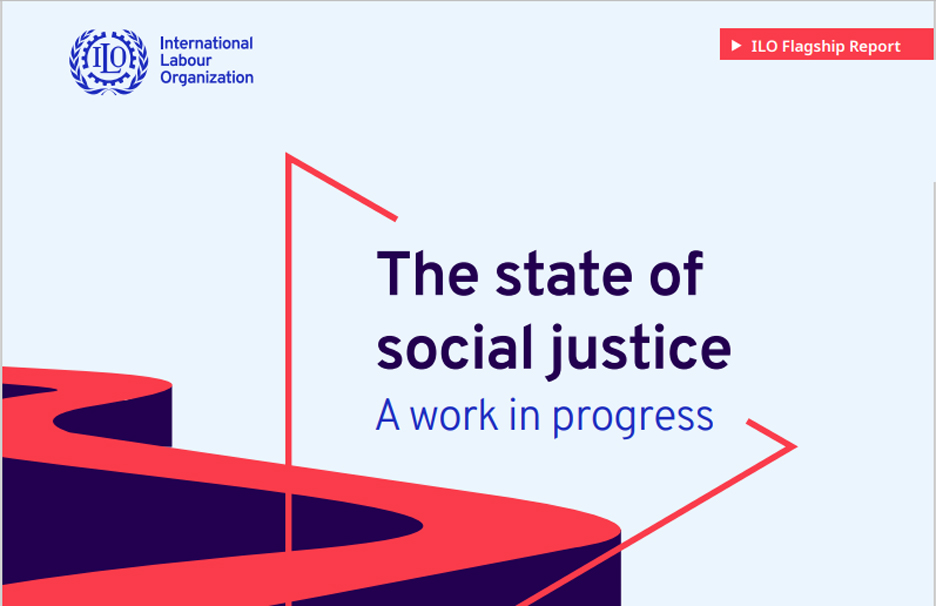 ILO

International Labour Organization

ILO Flagship Report

The state of social justice

A work in progress